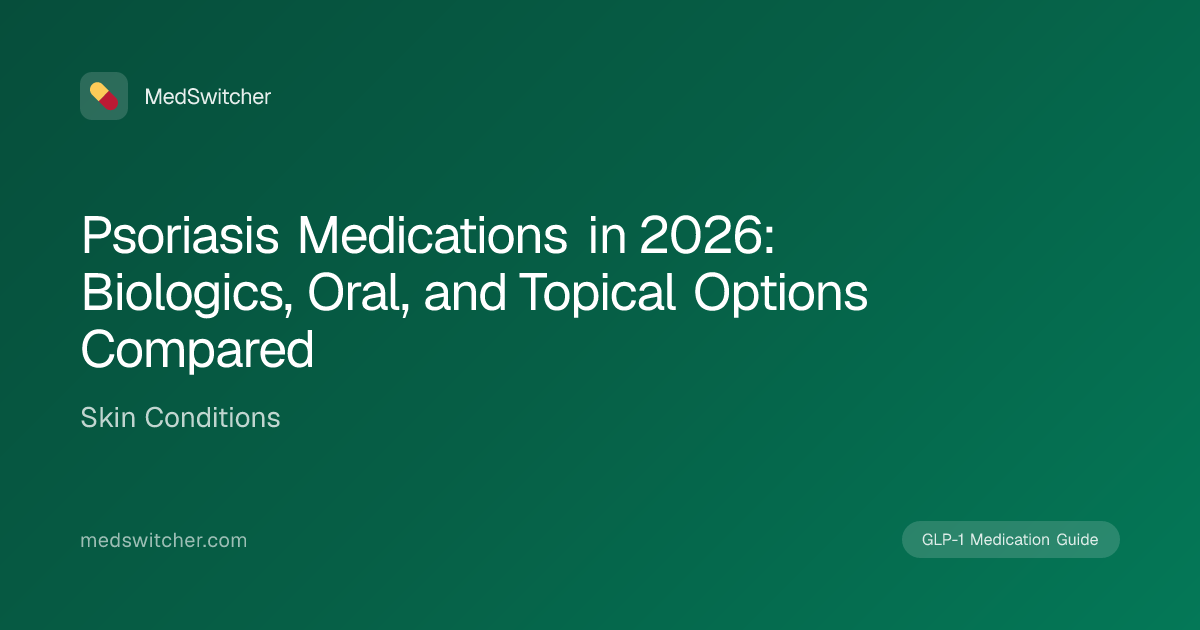 MedSwitcher

Psoriasis Medications in 2026: Biologics, Oral, and Topical Options Compared

Skin Conditions

medswitcher.com

GLP-1 Medication Guide